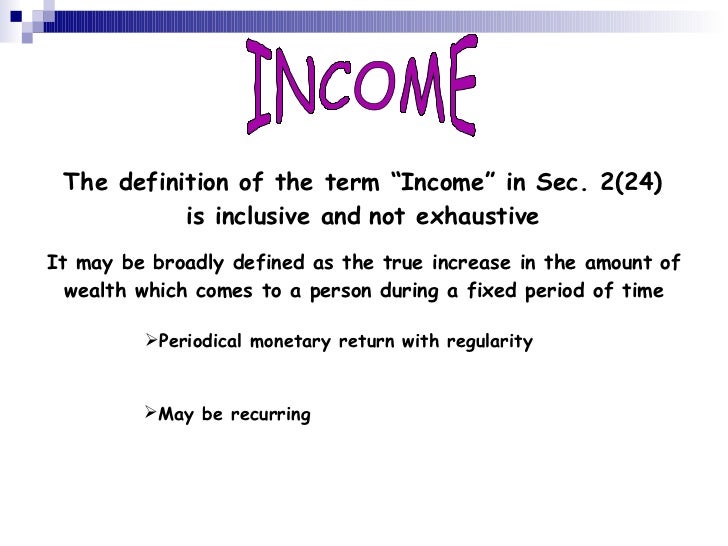 INCOME

The definition of the term “Income” in Sec. 2(24) is inclusive and not exhaustive

It may be broadly defined as the true increase in the amount of wealth which comes to a person during a fixed period of time

➢Periodical monetary return with regularity

➢May be recurring